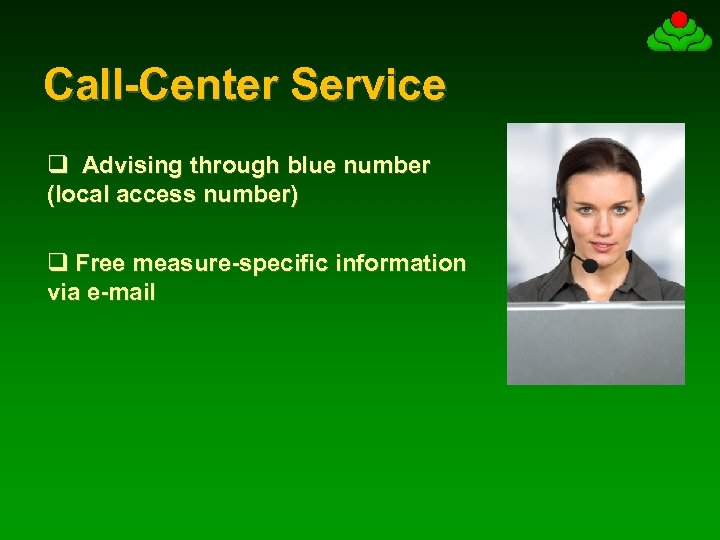 Call-Center Service

❑ Advising through blue number (local access number)

❑ Free measure-specific information via e-mail